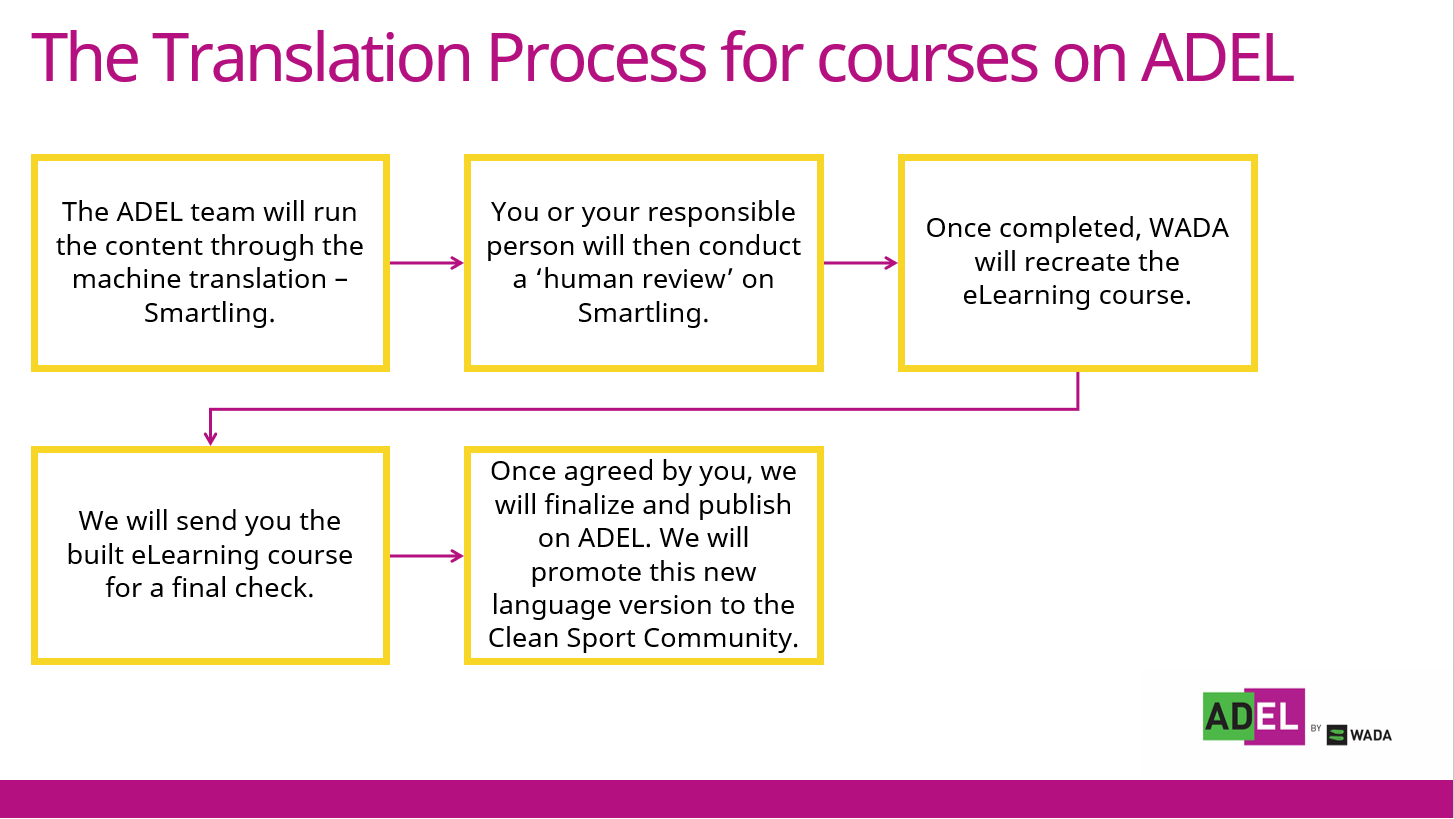 The Translation Process for courses on ADEL

The ADEL team will run the content through the machine translation – Smartling.

You or your responsible person will then conduct a ‘human review’ on Smartling.

Once completed, WADA will recreate the eLearning course.

We will send you the built eLearning course for a final check.

Once agreed by you, we will finalize and publish on ADEL. We will promote this new language version to the Clean Sport Community.

ADEL BY WADA